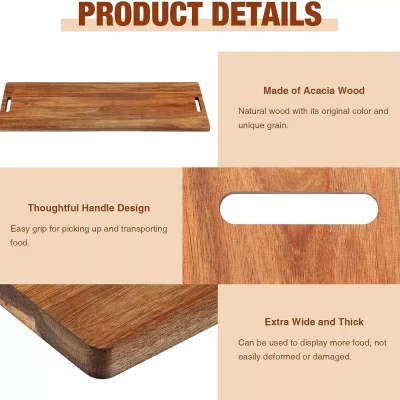 PRODUCT DETAILS

Made of Acacia Wood

Natural wood with its original color and unique grain.

Thoughtful Handle Design

Easy grip for picking up and transporting food.

Extra Wide and Thick

Can be used to display more food, not easily deformed or damaged.